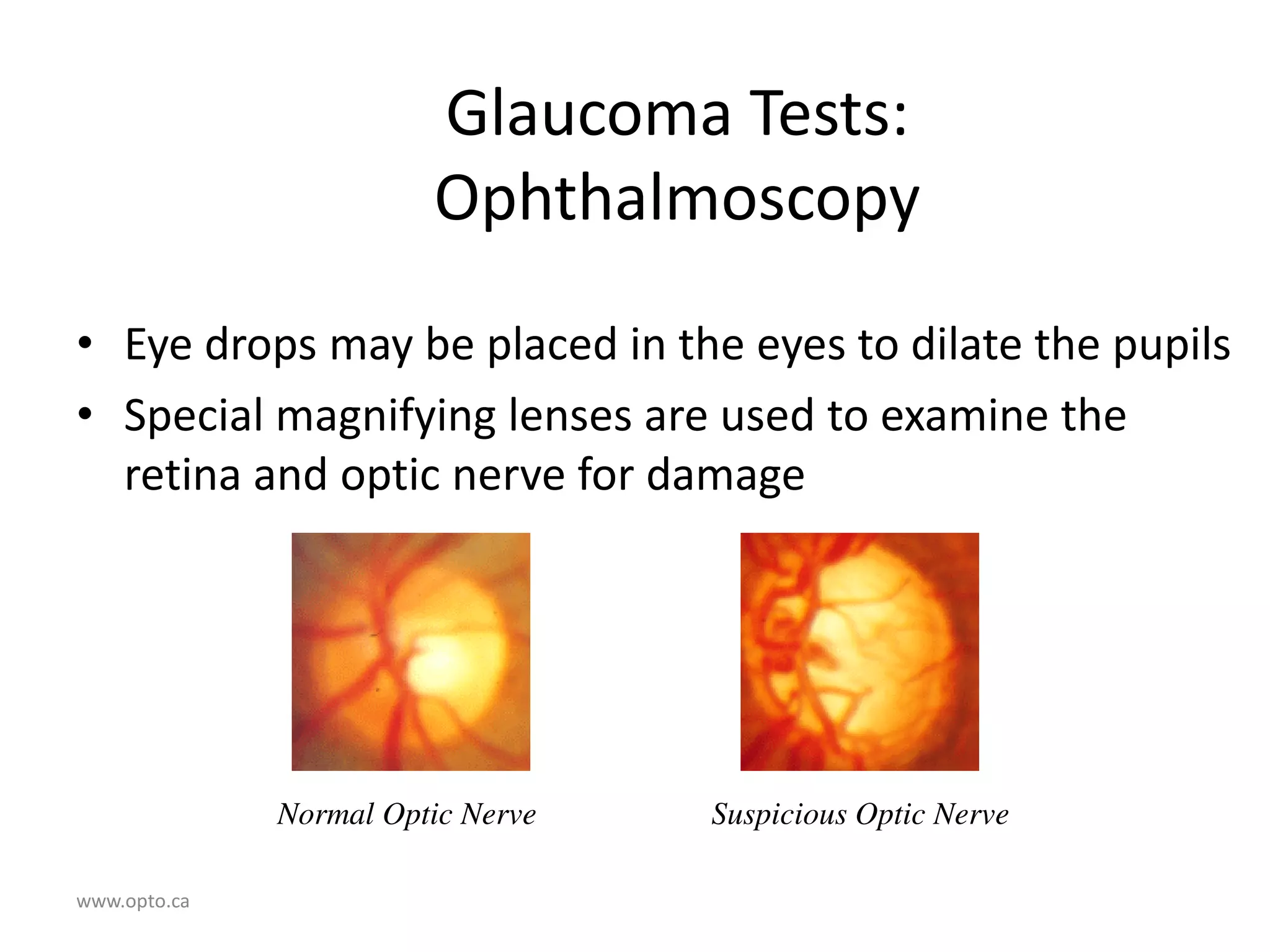 Glaucoma Tests:
Ophthalmoscopy

• Eye drops may be placed in the eyes to dilate the pupils
• Special magnifying lenses are used to examine the retina and optic nerve for damage

Normal Optic Nerve

Suspicious Optic Nerve

www.opto.ca